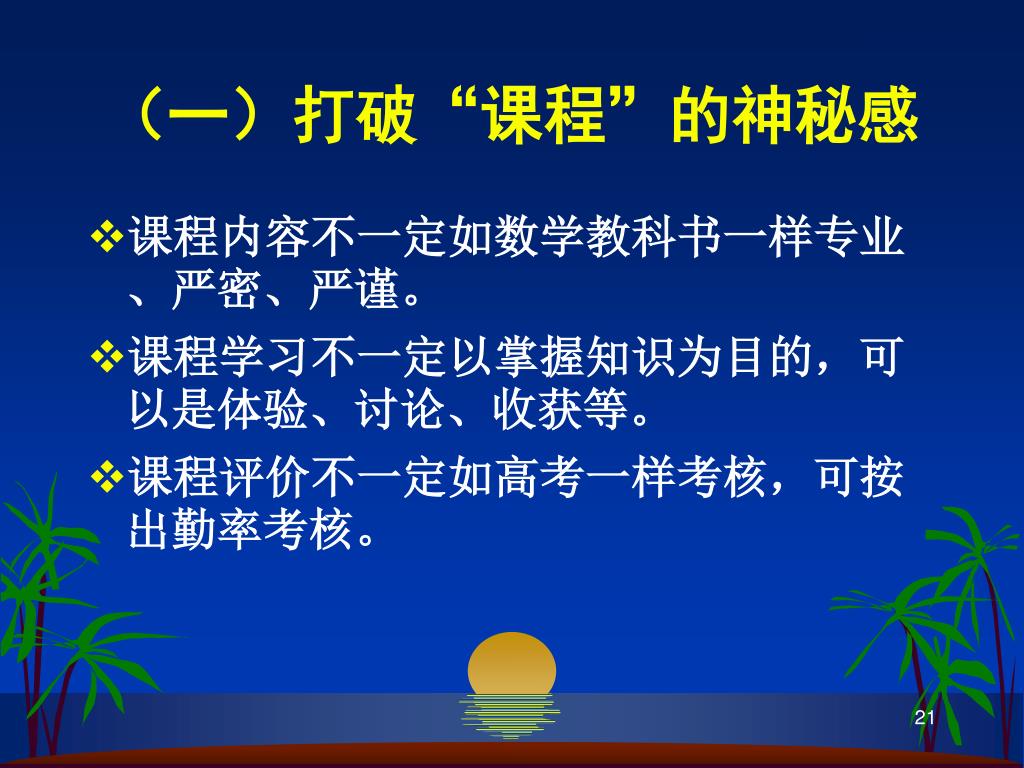 （一）打破“课程”的神秘感

❖课程内容不一定如数学教科书一样专业、严密、严谨。

❖课程学习不一定以掌握知识为目的，可以是体验、讨论、收获等。

❖课程评价不一定如高考一样考核，可按出勤率考核。

21